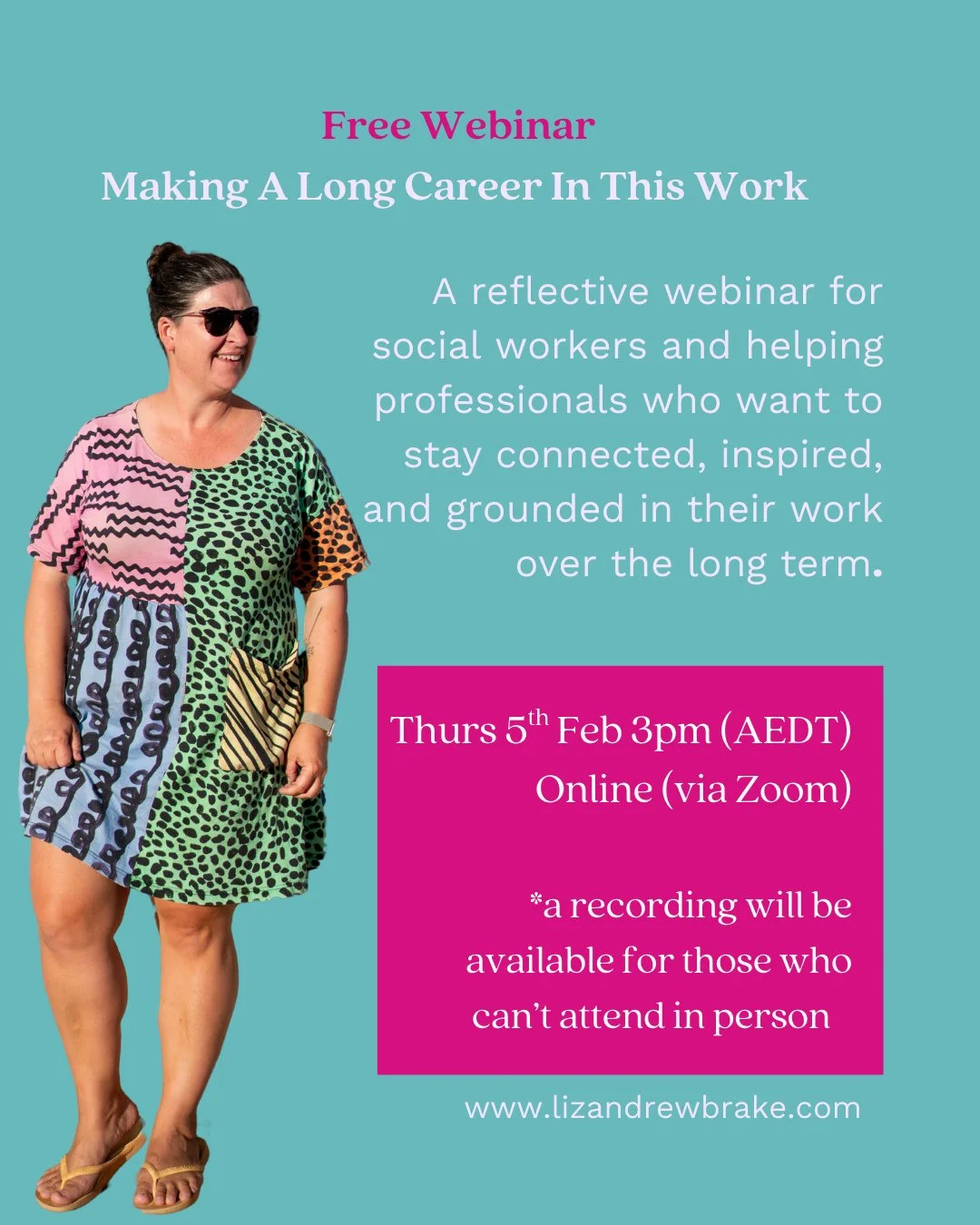 Free Webinar
Making A Long Career In This Work

A reflective webinar for social workers and helping professionals who want to stay connected, inspired, and grounded in their work over the long term.

Thurs 5$^{th}$ Feb 3pm (AEDT)
Online (via Zoom)

*a recording will be available for those who can't attend in person

www.lizandrewbrake.com